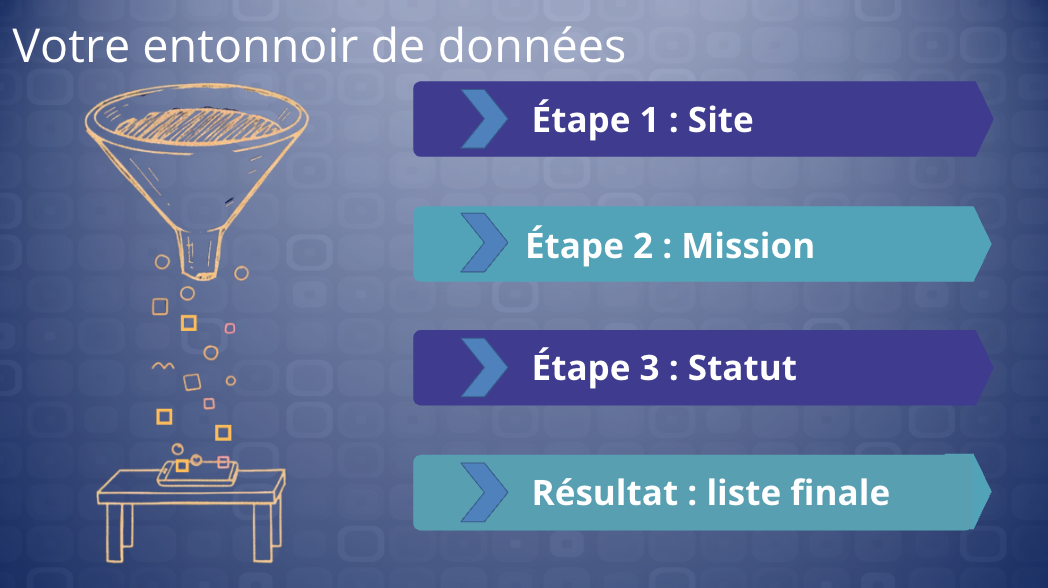 Votre entonnoir de données

Étape 1 : Site

Étape 2 : Mission

Étape 3 : Statut

Résultat : liste finale